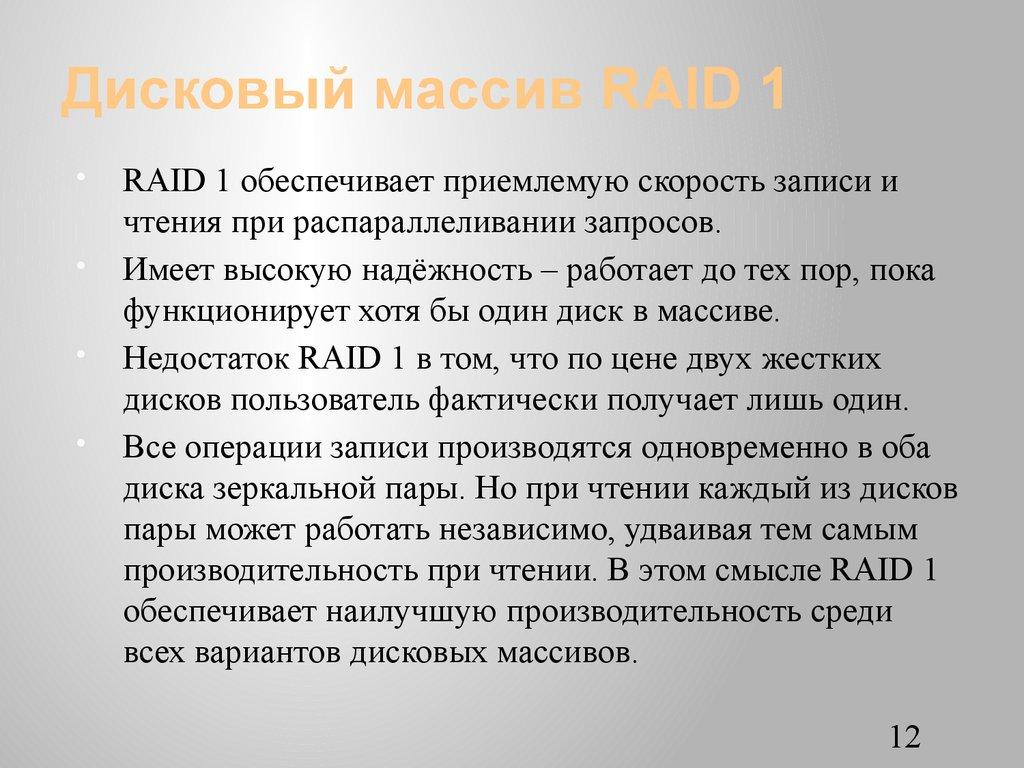 Дисковый массив RAID 1

• RAID 1 обеспечивает приемлемую скорость записи и чтения при распараллеливании запросов.
• Имеет высокую надёжность – работает до тех пор, пока функционирует хотя бы один диск в массиве.
• Недостаток RAID 1 в том, что по цене двух жестких дисков пользователь фактически получает лишь один.
• Все операции записи производятся одновременно в оба диска зеркальной пары. Но при чтении каждый из дисков пары может работать независимо, удваивая тем самым производительность при чтении. В этом смысле RAID 1 обеспечивает наилучшую производительность среди всех вариантов дисковых массивов.

12